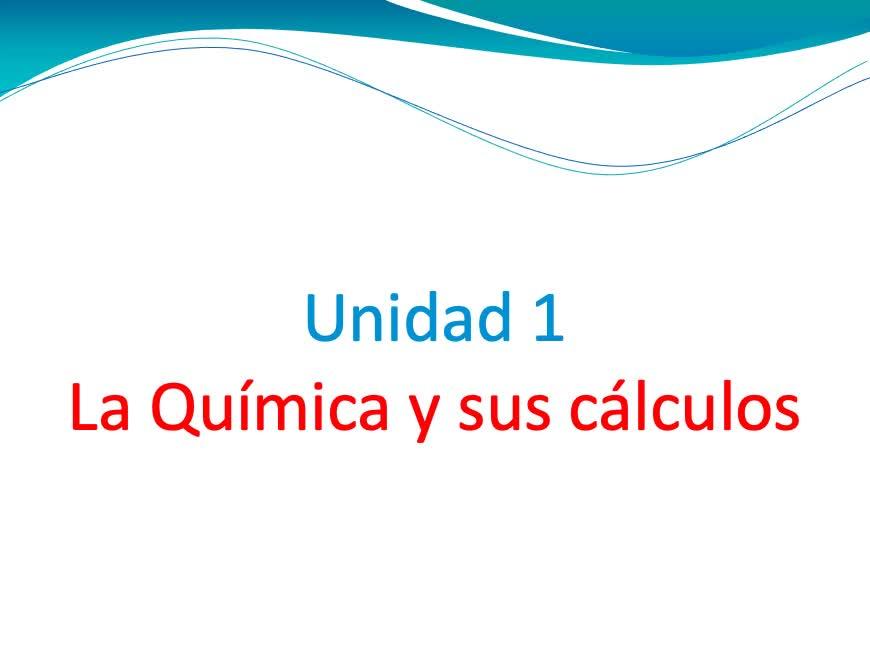 Unidad 1
La Química y sus cálculos